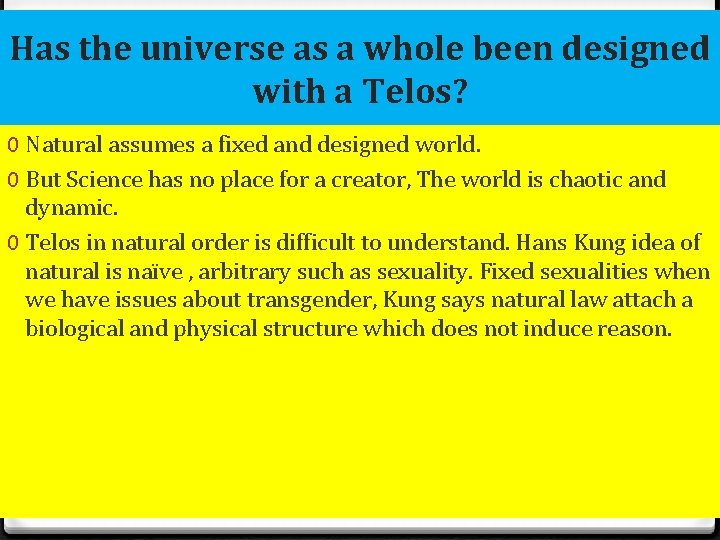 Has the universe as a whole been designed with a Telos?

0 Natural assumes a fixed and designed world.

0 But Science has no place for a creator, The world is chaotic and dynamic.

0 Telos in natural order is difficult to understand. Hans Kung idea of natural is naïve , arbitrary such as sexuality. Fixed sexualities when we have issues about transgender, Kung says natural law attach a biological and physical structure which does not induce reason.